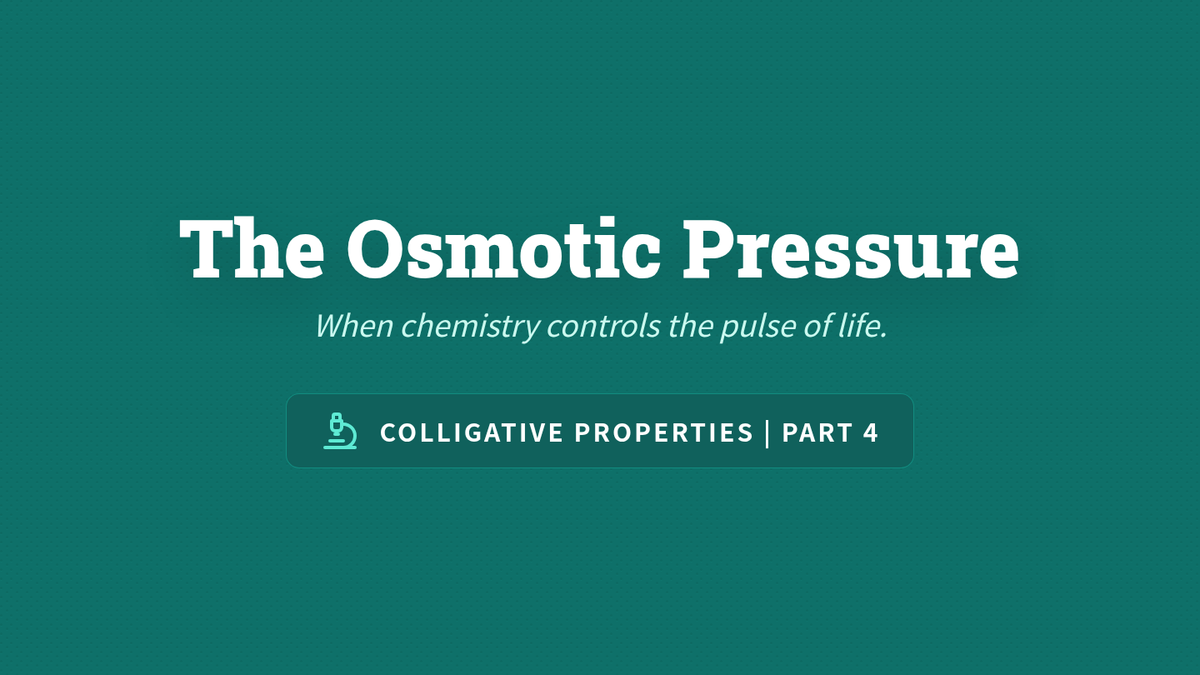 The Osmotic Pressure

When chemistry controls the pulse of life.

COLLIGATIVE PROPERTIES | PART 4